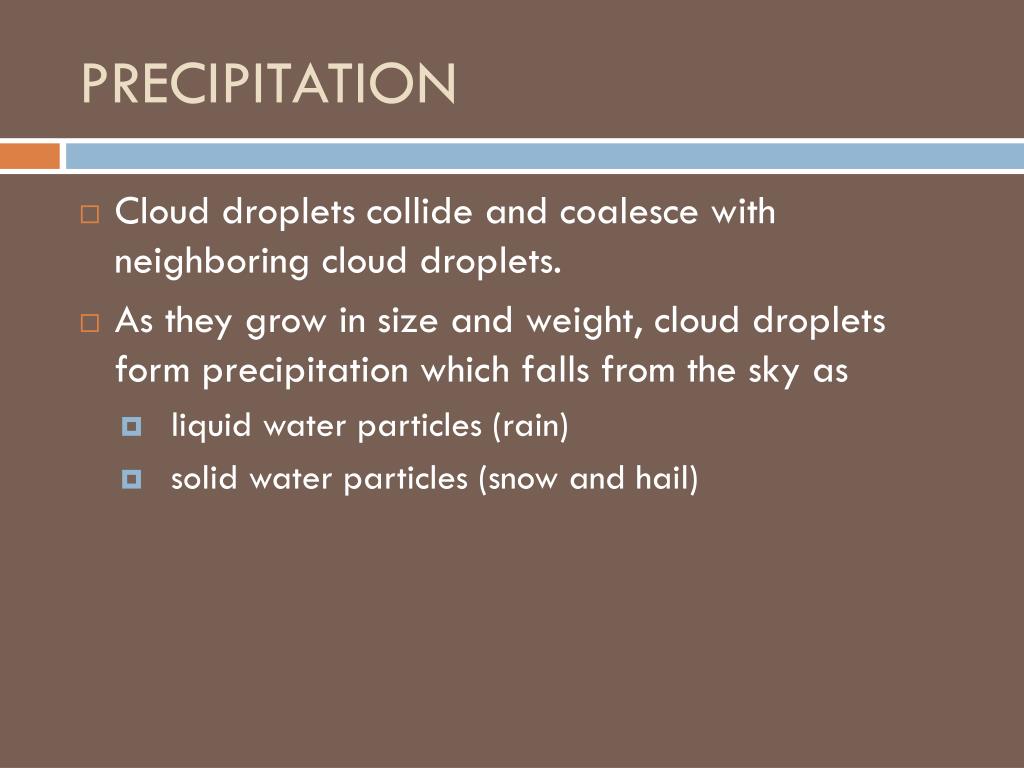 PRECIPITATION

Cloud droplets collide and coalesce with neighboring cloud droplets.

As they grow in size and weight, cloud droplets form precipitation which falls from the sky as

liquid water particles (rain)

solid water particles (snow and hail)